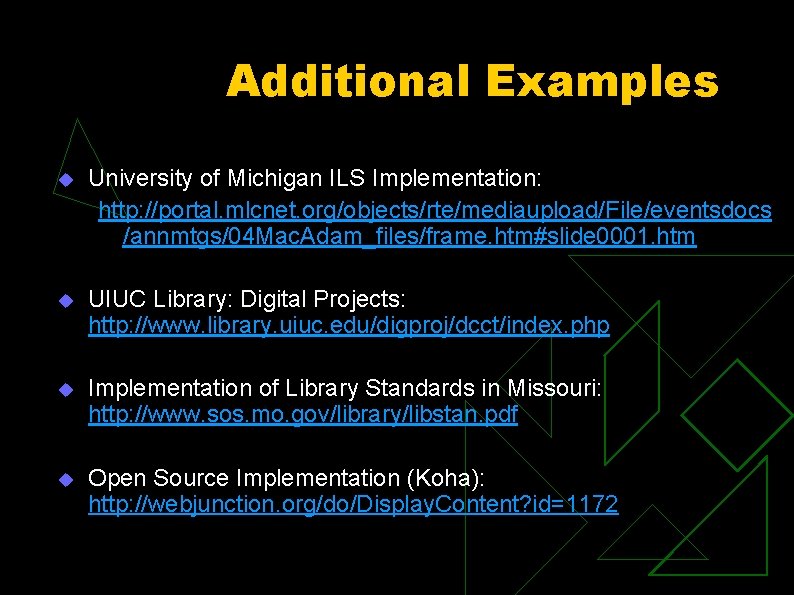 Additional Examples

University of Michigan ILS Implementation: http://portal.mlcnet.org/objects/rte/mediaupload/File/eventsdocs/annmtgs/04MacAdam_files/frame.htm#slide0001.htm

UIUC Library: Digital Projects: http://www.library.uiuc.edu/digproj/dcct/index.php

Implementation of Library Standards in Missouri: http://www.sos.mo.gov/library/libstan.pdf

Open Source Implementation (Koha): http://webjunction.org/do/DisplayContent?id=1172